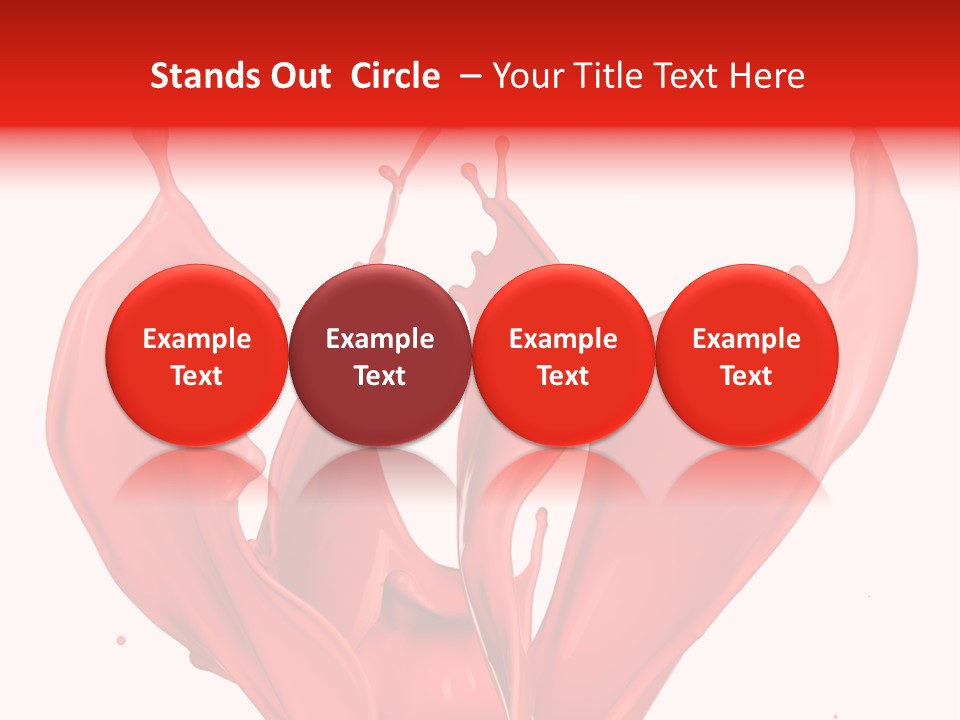 Stands Out  Circle  – Your Title Text Here

Example Text

Example Text

Example Text

Example Text